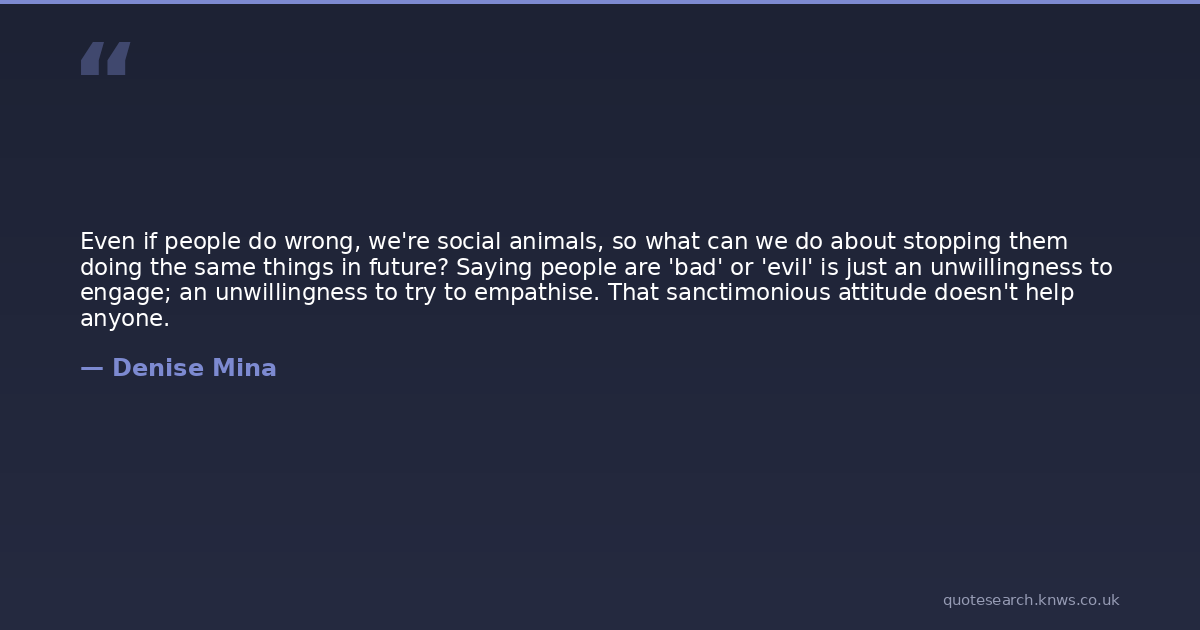 “

Even if people do wrong, we're social animals, so what can we do about stopping them doing the same things in future? Saying people are 'bad' or 'evil' is just an unwillingness to engage; an unwillingness to try to empathise. That sanctimonious attitude doesn't help anyone.

— Denise Mina

quotesearch.knws.co.uk